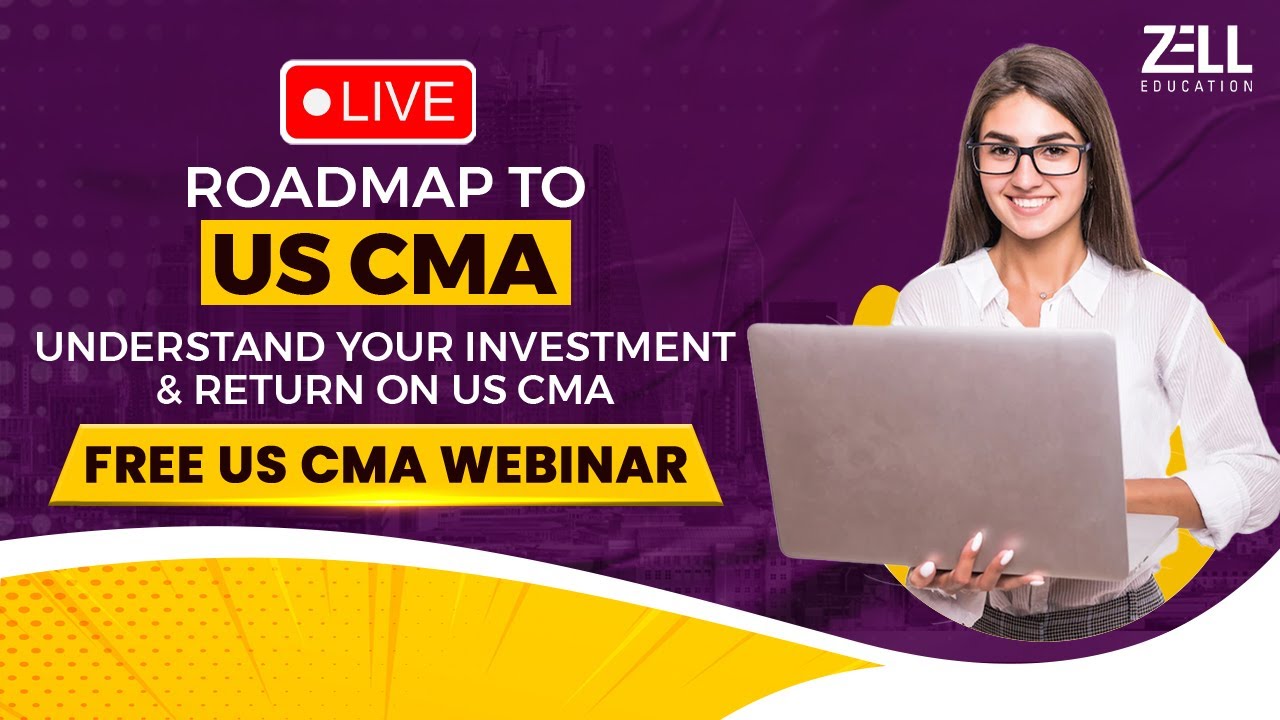 ZELL
EDUCATION

LIVE

ROADMAP TO
US CMA

UNDERSTAND YOUR INVESTMENT & RETURN ON US CMA

FREE US CMA WEBINAR